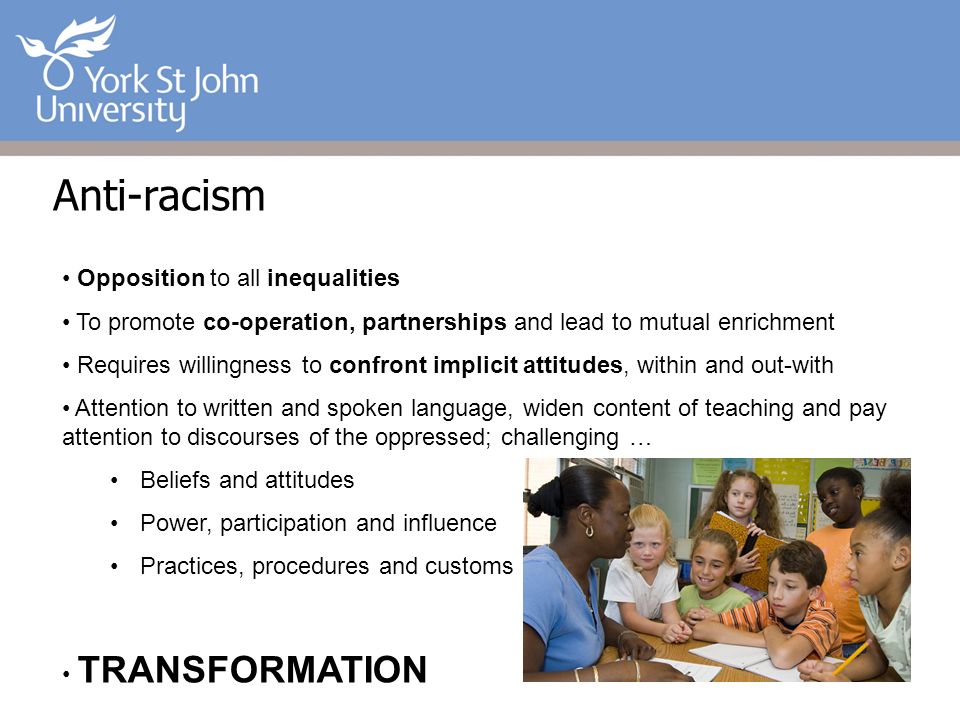 York St John University

Anti-racism

• Opposition to all inequalities

• To promote co-operation, partnerships and lead to mutual enrichment

• Requires willingness to confront implicit attitudes, within and out-with

• Attention to written and spoken language, widen content of teaching and pay attention to discourses of the oppressed; challenging …

• Beliefs and attitudes
• Power, participation and influence
• Practices, procedures and customs

• TRANSFORMATION